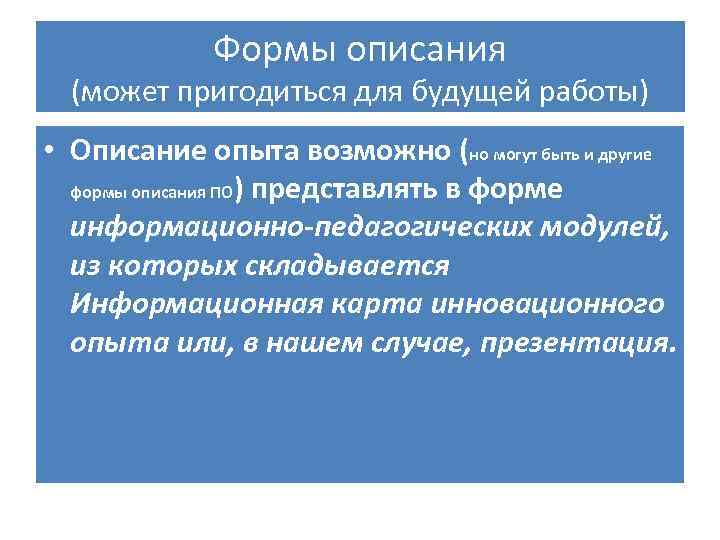 Формы описания
(может пригодиться для будущей работы)

• Описание опыта возможно (но могут быть и другие формы описания ПО) представлять в форме информационно-педагогических модулей, из которых складывается Информационная карта инновационного опыта или, в нашем случае, презентация.